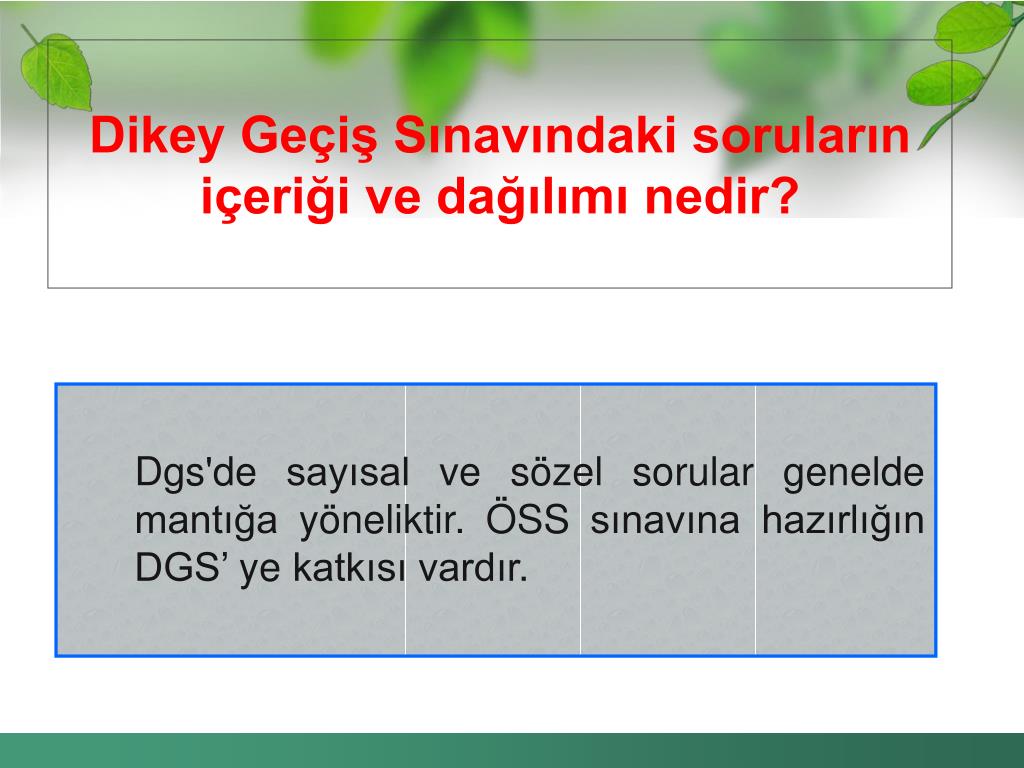 Dikey Geçiş Sınavındaki soruların içeriği ve dağılımı nedir?

Dgs'de sayısal ve sözel sorular genelde mantığa yöneliktir. ÖSS sınavına hazırlığın DGS’ ye katkısı vardır.